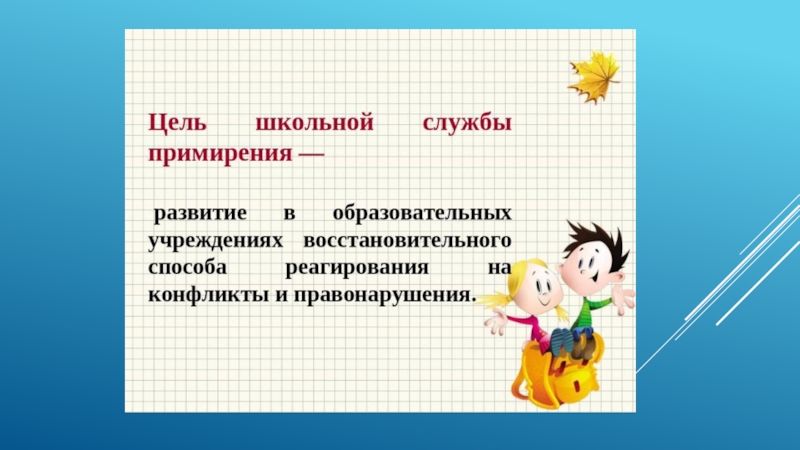 Цель школьной службы примирения —

развитие в образовательных учреждениях восстановительного способа реагирования на конфликты и правонарушения.